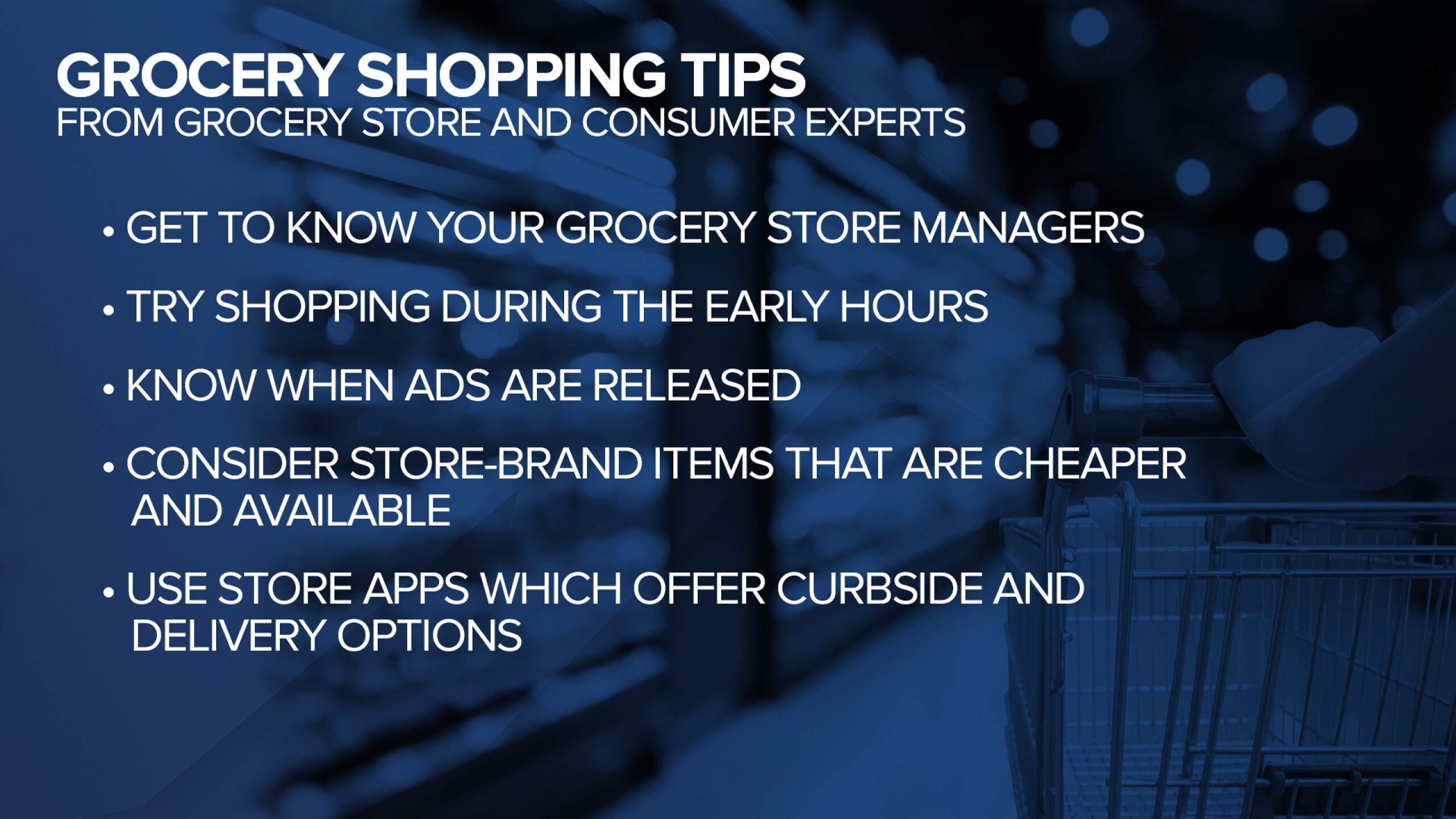 GROCERY SHOPPING TIPS
FROM GROCERY STORE AND CONSUMER EXPERTS

• GET TO KNOW YOUR GROCERY STORE MANAGERS

• TRY SHOPPING DURING THE EARLY HOURS

• KNOW WHEN ADS ARE RELEASED

• CONSIDER STORE-BRAND ITEMS THAT ARE CHEAPER AND AVAILABLE

• USE STORE APPS WHICH OFFER CURBSIDE AND DELIVERY OPTIONS